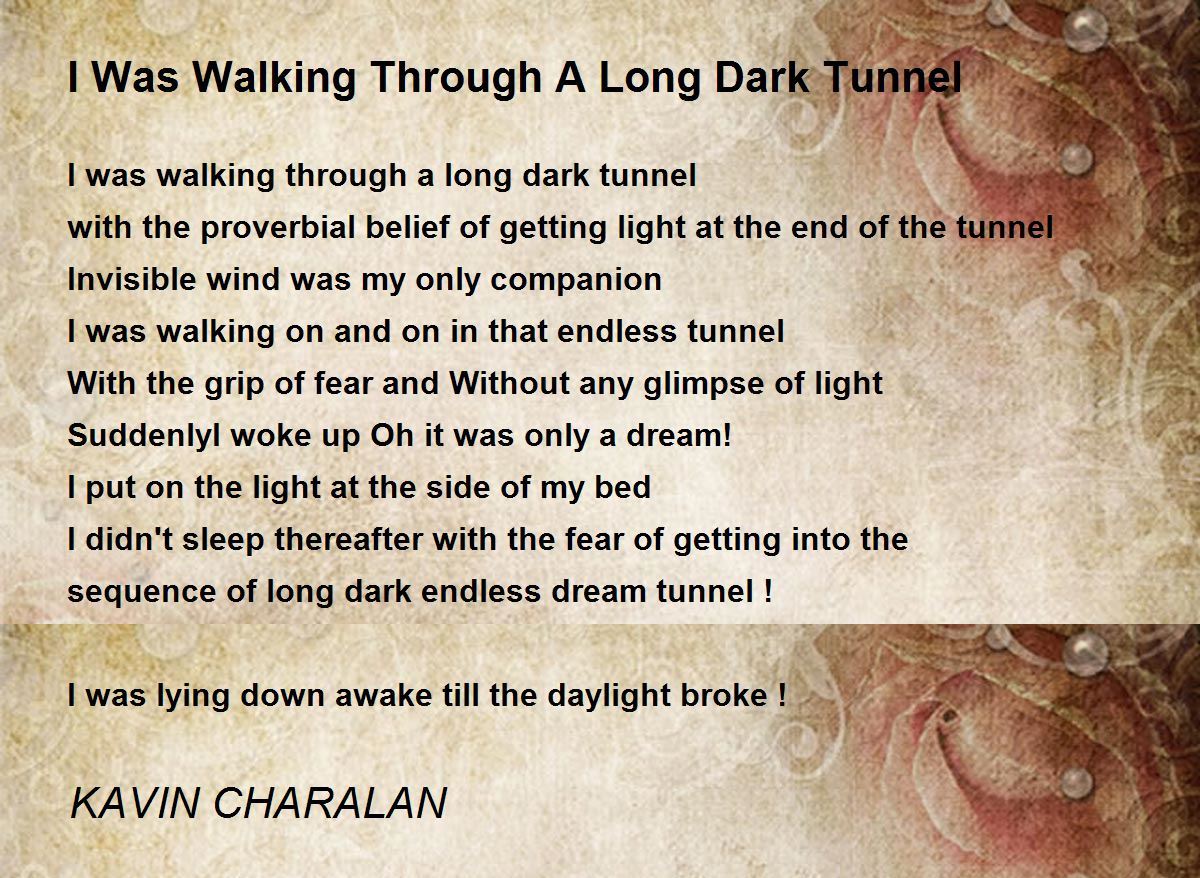 I Was Walking Through A Long Dark Tunnel

I was walking through a long dark tunnel
with the proverbial belief of getting light at the end of the tunnel
Invisible wind was my only companion
I was walking on and on in that endless tunnel
With the grip of fear and Without any glimpse of light
SuddenlyI woke up Oh it was only a dream!
I put on the light at the side of my bed
I didn't sleep thereafter with the fear of getting into the
sequence of long dark endless dream tunnel !

I was lying down awake till the daylight broke !

KAVIN CHARALAN